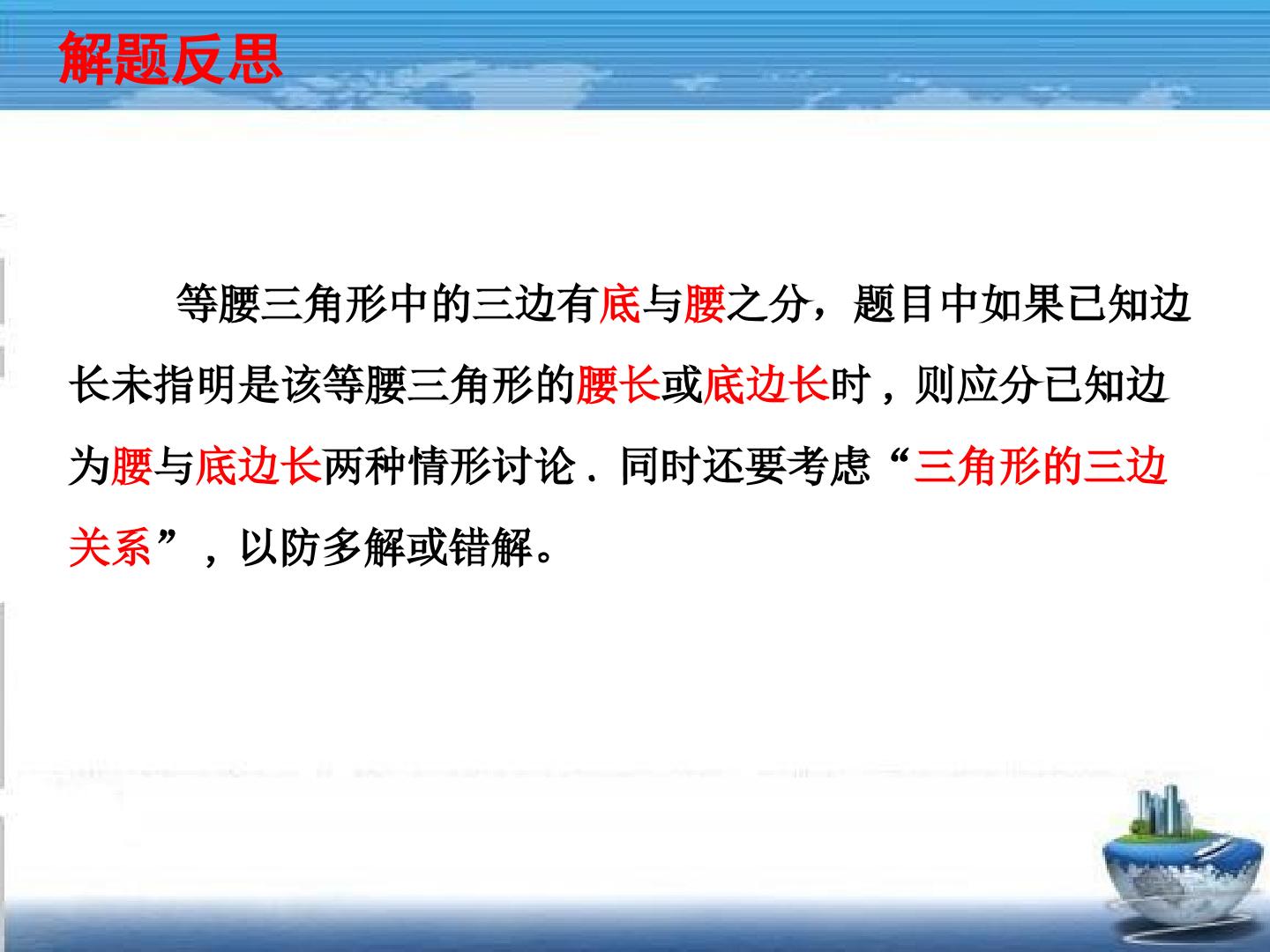 解题反思

等腰三角形中的三边有底与腰之分，题目中如果已知边长未指明是该等腰三角形的腰长或底边长时，则应分已知边为腰与底边长两种情形讨论．同时还要考虑“三角形的三边关系”，以防多解或错解。